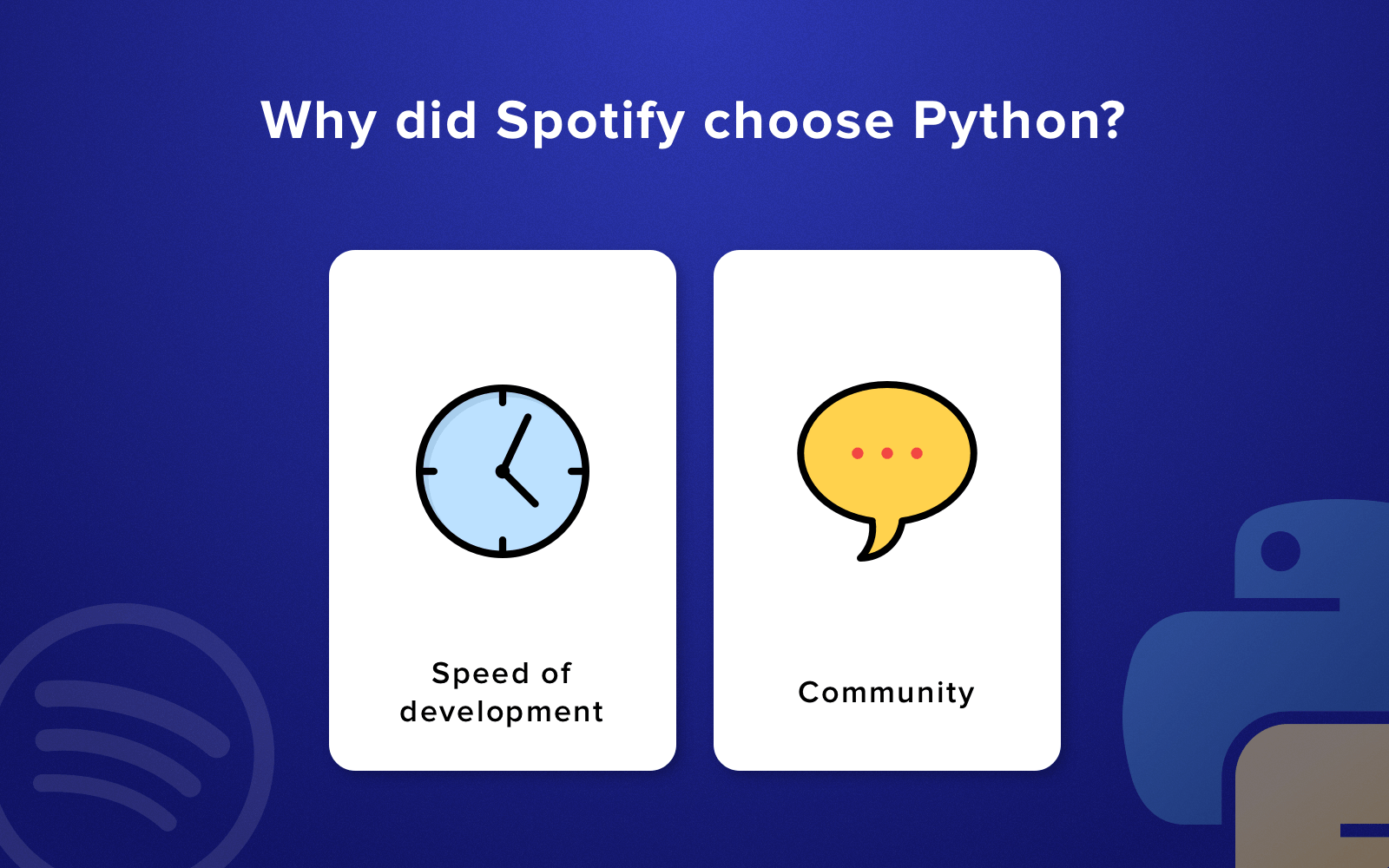 Why did Spotify choose Python?

Speed of development

Community